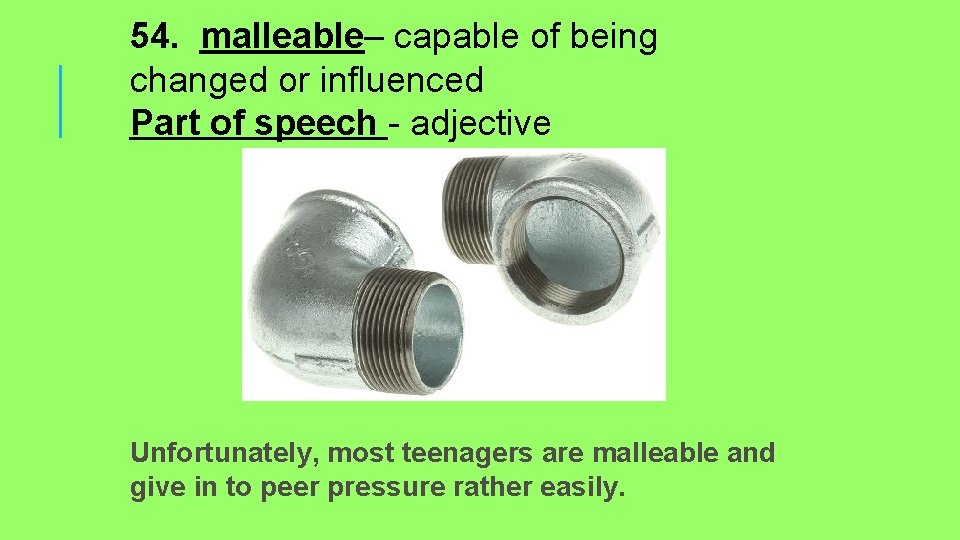 54. malleable– capable of being changed or influenced
Part of speech - adjective

Unfortunately, most teenagers are malleable and give in to peer pressure rather easily.